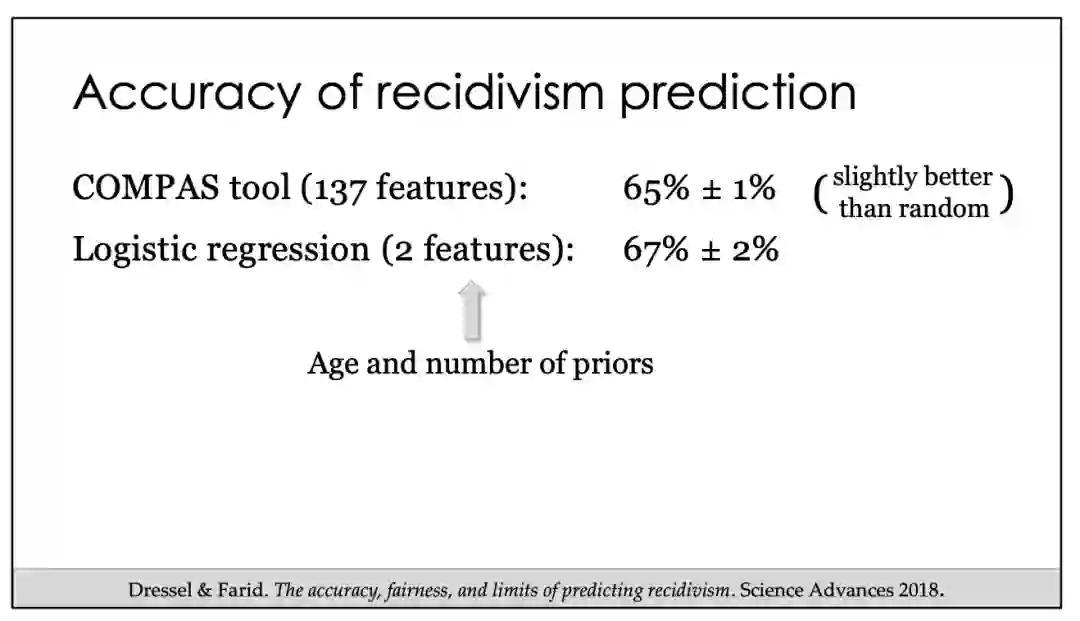 Accuracy of recidivism prediction

COMPAS tool (137 features): 65% ± 1% (slightly better than random)

Logistic regression (2 features): 67% ± 2%

Age and number of priors

Dressel & Farid. The accuracy, fairness, and limits of predicting recidivism. Science Advances 2018.